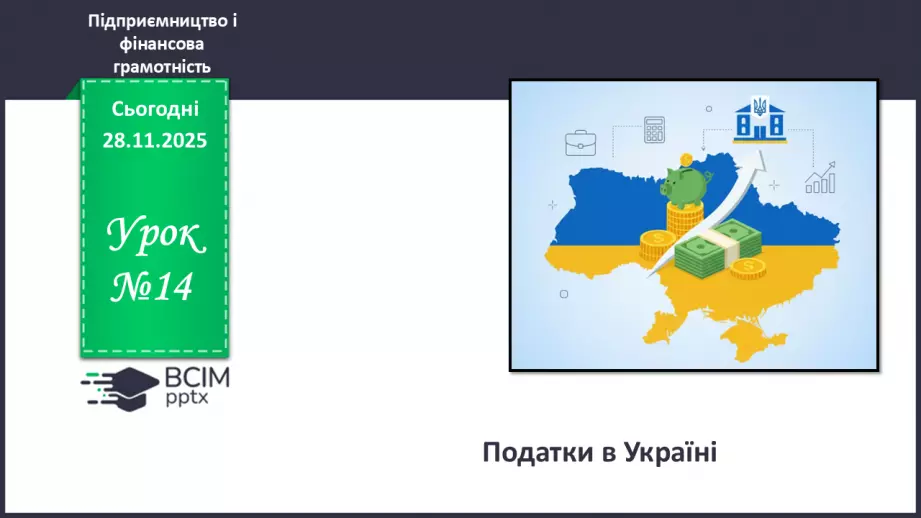 Підприємництво і фінансова грамотність

Сьогодні 28.11.2025

Урок №14

ВСІМ pptx

Податки в Україні